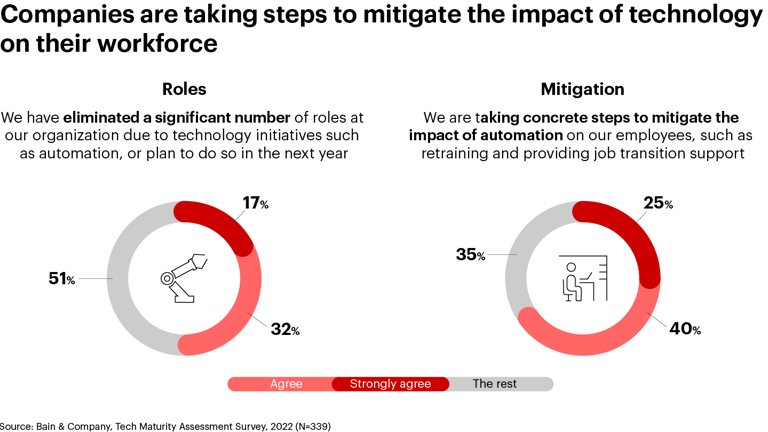 Companies are taking steps to mitigate the impact of technology on their workforce

Roles

We have eliminated a significant number of roles at our organization due to technology initiatives such as automation, or plan to do so in the next year

17%

51%

32%

Mitigation

We are taking concrete steps to mitigate the impact of automation on our employees, such as retraining and providing job transition support

25%

35%

40%

Agree Strongly agree The rest

Source: Bain & Company, Tech Maturity Assessment Survey, 2022 (N=339)